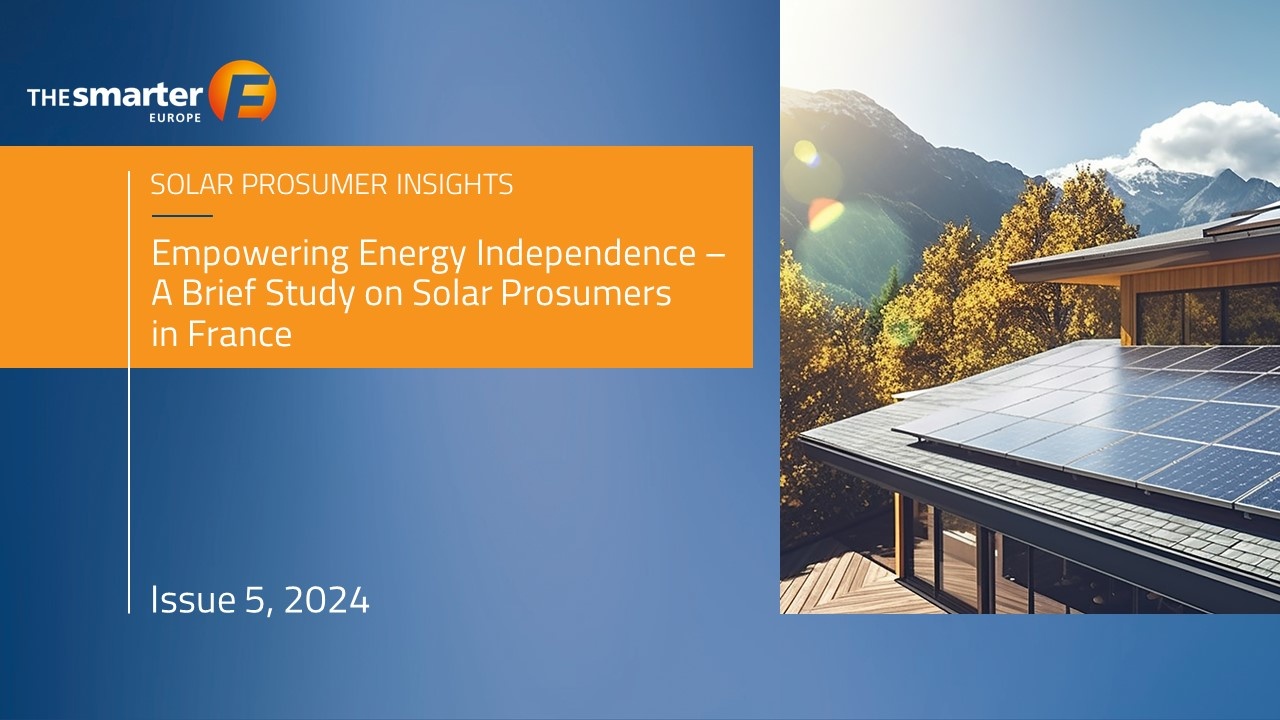 THE smarter E EUROPE

SOLAR PROSUMER INSIGHTS

Empowering Energy Independence – A Brief Study on Solar Prosumers in France

Issue 5, 2024